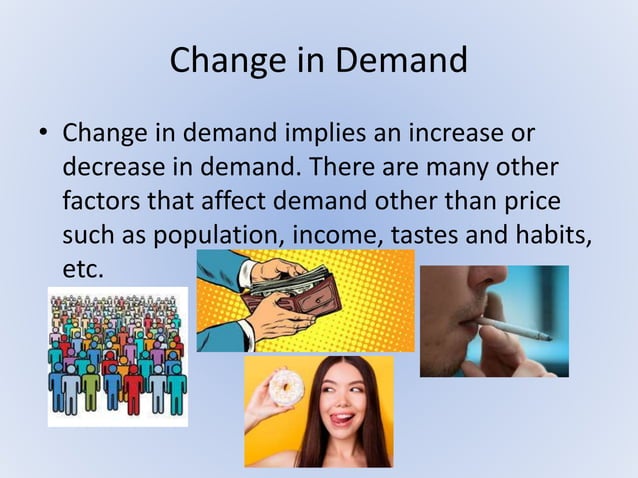 Change in Demand

• Change in demand implies an increase or decrease in demand. There are many other factors that affect demand other than price such as population, income, tastes and habits, etc.